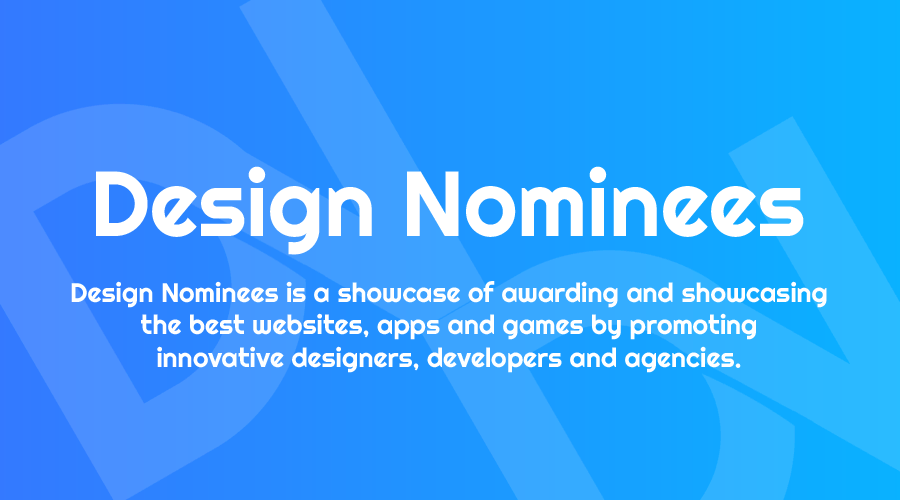 Design Nominees

Design Nominees is a showcase of awarding and showcasing the best websites, apps and games by promoting innovative designers, developers and agencies.